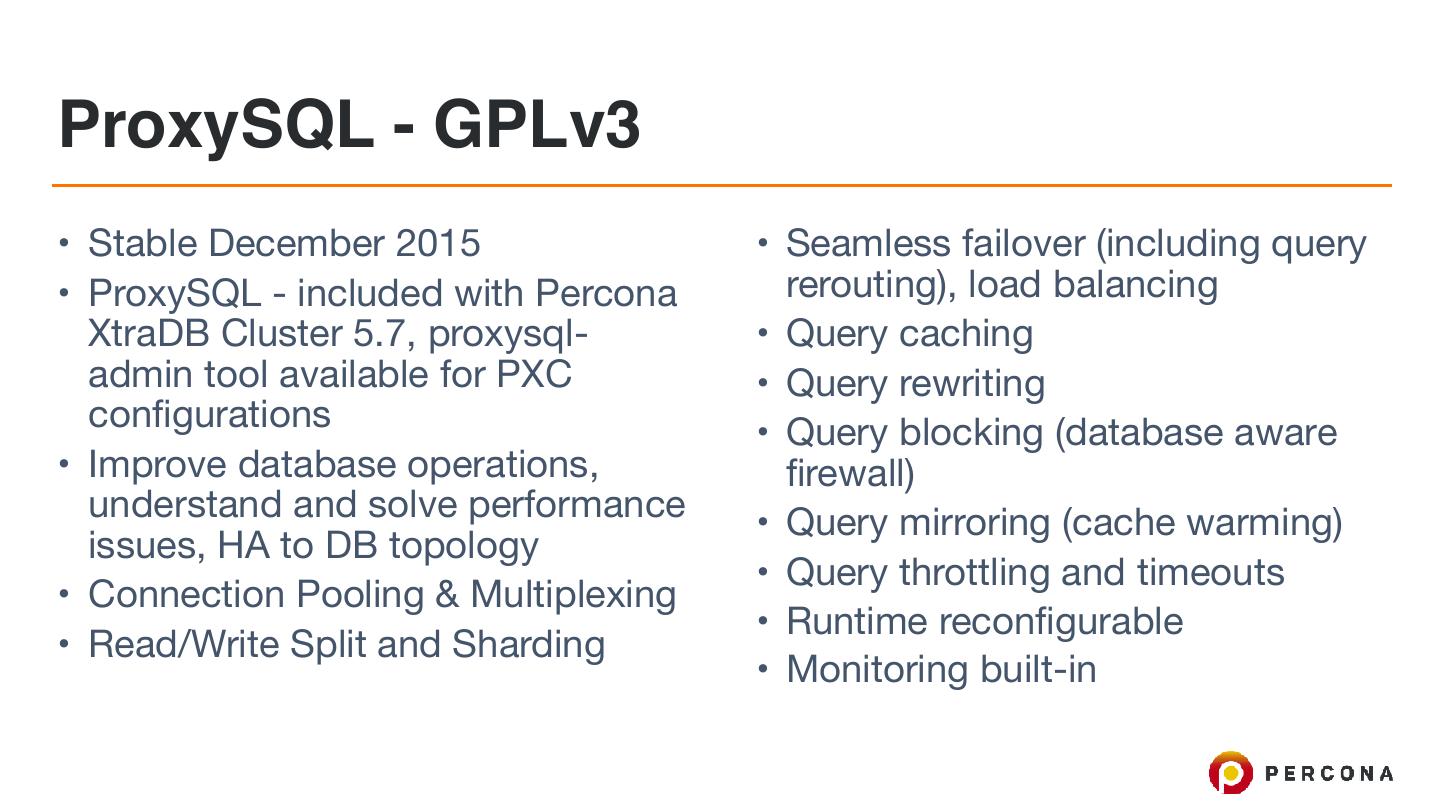 ProxySQL - GPLv3

• Stable December 2015
• ProxySQL - included with Percona XtraDB Cluster 5.7, proxysql-admin tool available for PXC configurations
• Improve database operations, understand and solve performance issues, HA to DB topology
• Connection Pooling & Multiplexing
• Read/Write Split and Sharding

• Seamless failover (including query rerouting), load balancing
• Query caching
• Query rewriting
• Query blocking (database aware firewall)
• Query mirroring (cache warming)
• Query throttling and timeouts
• Runtime reconfigurable
• Monitoring built-in

PERCONA